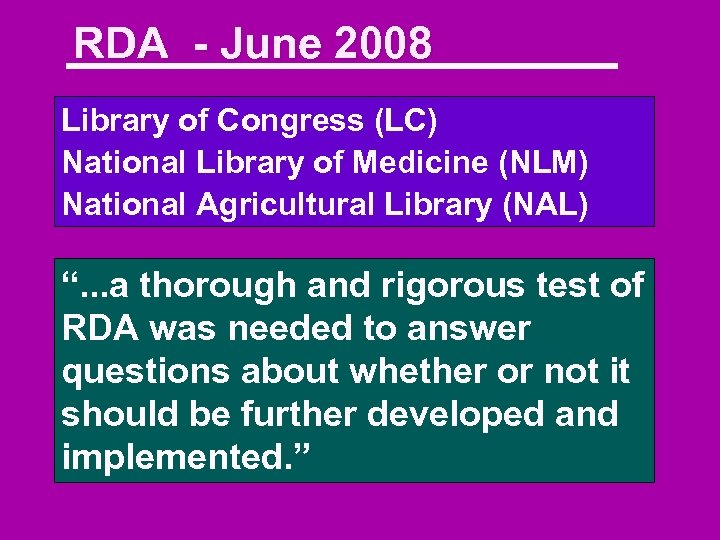 RDA - June 2008

Library of Congress (LC)
National Library of Medicine (NLM)
National Agricultural Library (NAL)

“...a thorough and rigorous test of RDA was needed to answer questions about whether or not it should be further developed and implemented.”